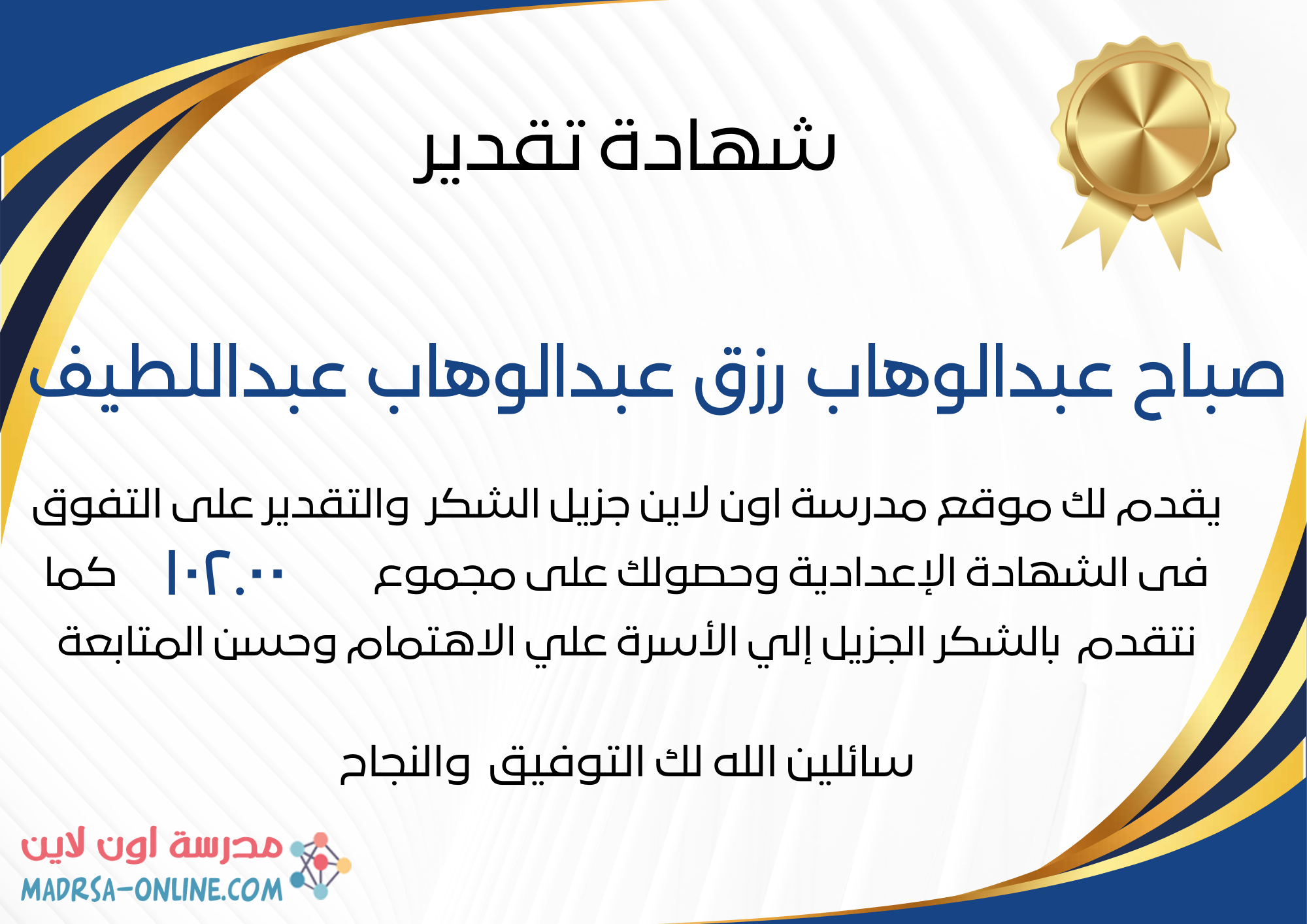 شهادة تقدير

صباح عبدالوهاب رزق عبدالوهاب عبداللطيف

يقدم لك موقع مدرسة اون لاين جزيل الشكر والتقدير على التفوق فى الشهادة الإعدادية وحصولك على مجموع ١٠٢.٠٠ كما نتقدم بالشكر الجزيل إلي الأسرة علي الاهتمام وحسن المتابعة

سائلين الله لك التوفيق والنجاح

مدرسة اون لاين
MADRSA-ONLINE.COM